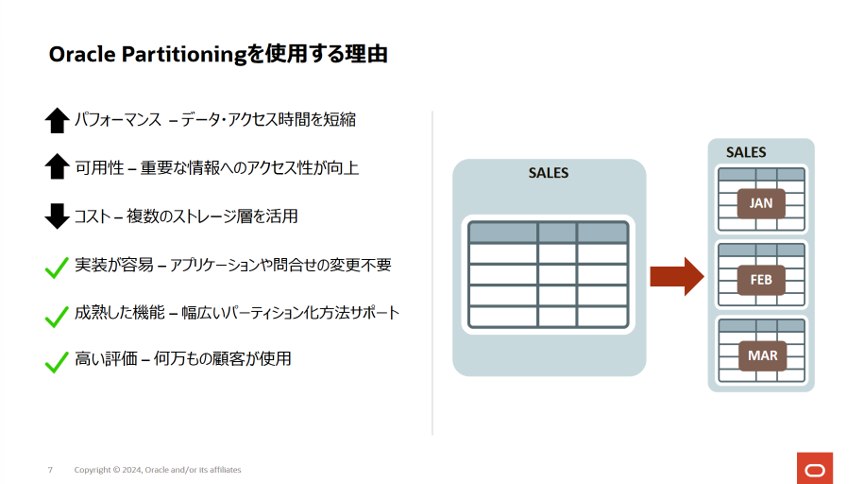 Oracle Partitioningを使用する理由

パフォーマンス – データ・アクセス時間を短縮

可用性 – 重要な情報へのアクセス性が向上

コスト – 複数のストレージ層を活用

実装が容易 – アプリケーションや問合せの変更不要

成熟した機能 – 幅広いパーティション化方法サポート

高い評価 – 何万もの顧客が使用

SALES

SALES

JAN

FEB

MAR

7 Copyright © 2024, Oracle and/or its affiliates